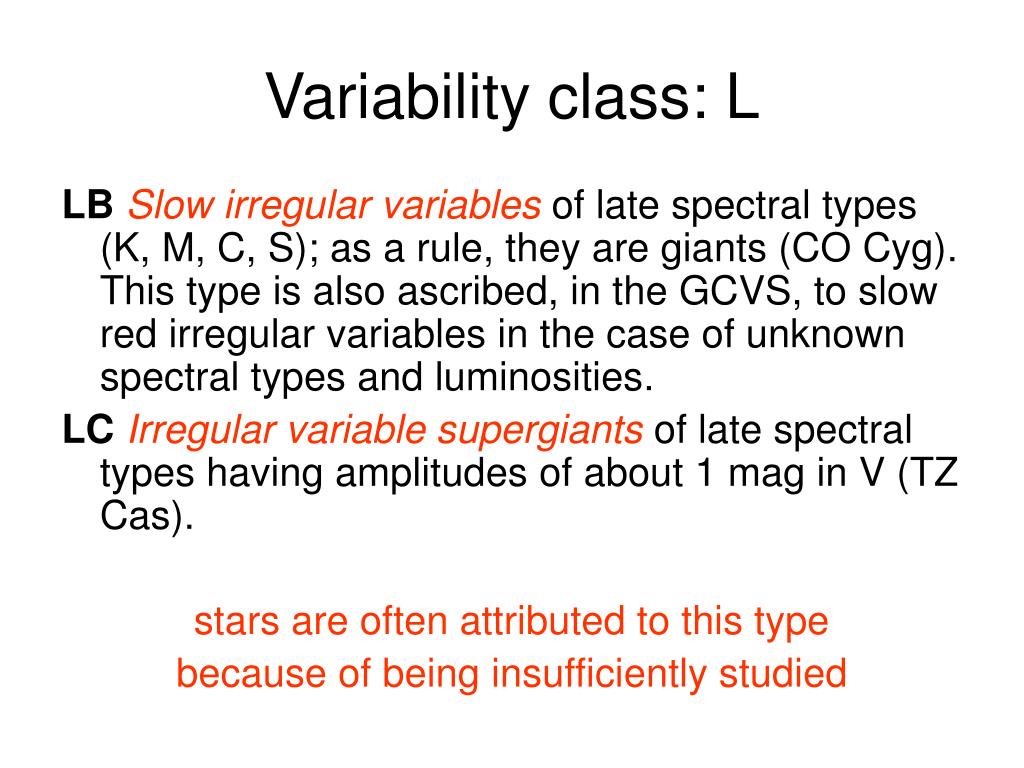 Variability class: L

LB Slow irregular variables of late spectral types (K, M, C, S); as a rule, they are giants (CO Cyg). This type is also ascribed, in the GCVS, to slow red irregular variables in the case of unknown spectral types and luminosities.

LC Irregular variable supergiants of late spectral types having amplitudes of about 1 mag in V (TZ Cas).

stars are often attributed to this type
because of being insufficiently studied